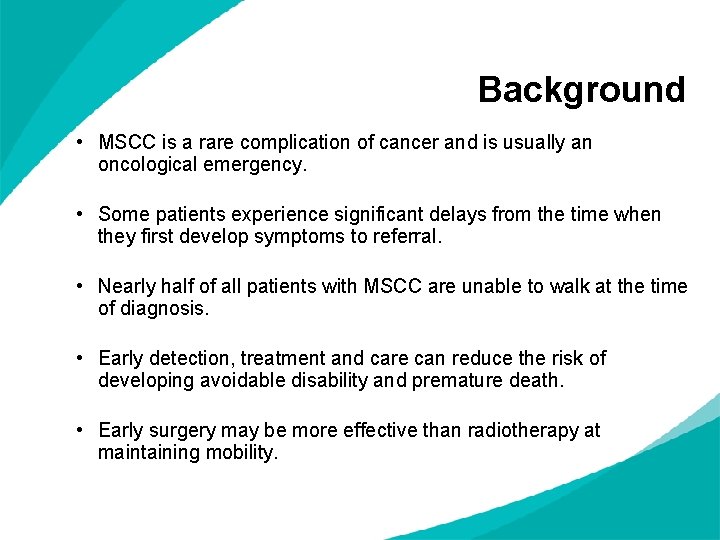 Background

• MSCC is a rare complication of cancer and is usually an oncological emergency.

• Some patients experience significant delays from the time when they first develop symptoms to referral.

• Nearly half of all patients with MSCC are unable to walk at the time of diagnosis.

• Early detection, treatment and care can reduce the risk of developing avoidable disability and premature death.

• Early surgery may be more effective than radiotherapy at maintaining mobility.